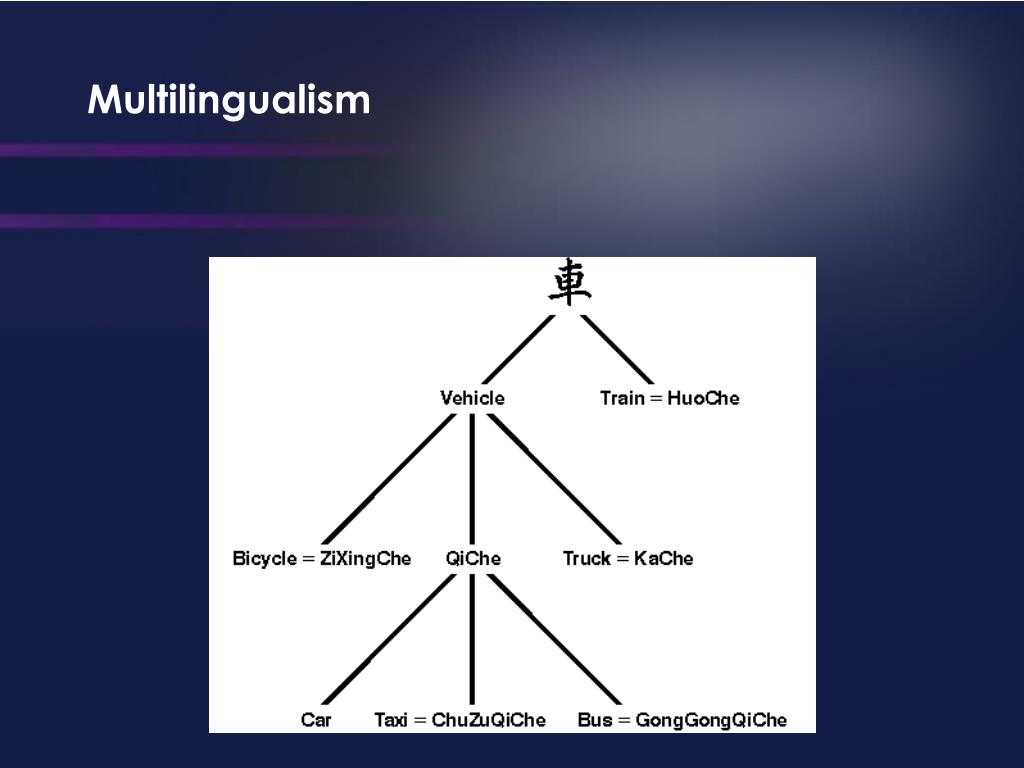 Multilingualism

車

Vehicle

Train = HuoChe

Bicycle = ZiXingChe

QiChe

Truck = KaChe

Car

Taxi = ChuZuQiChe

Bus = GongGongQiChe